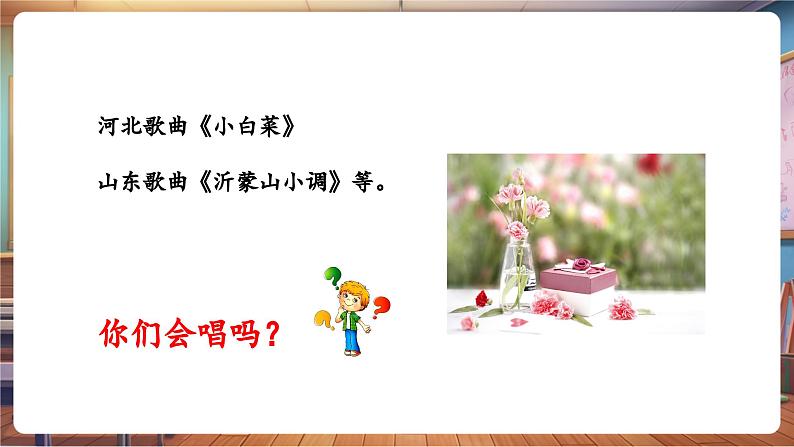 河北歌曲《小白菜》

山东歌曲《沂蒙山小调》等。

你们会唱吗？